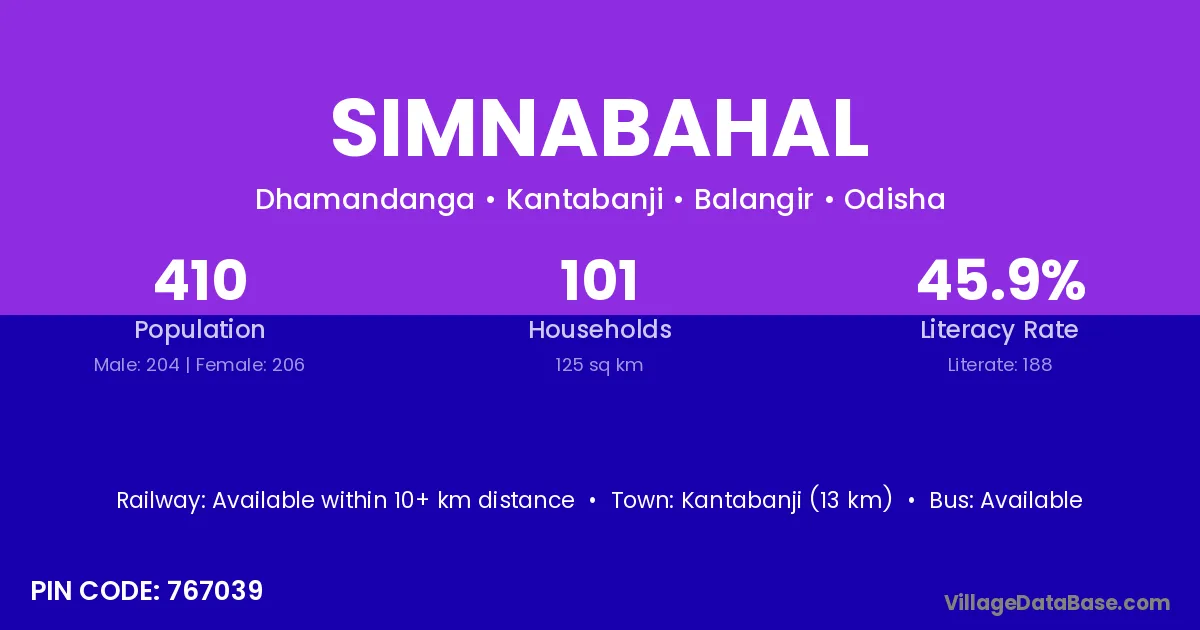 SIMNABAHAL

Dhamandanga • Kantabanji • Balangir • Odisha

410
Population
Male: 204 | Female: 206

101
Households
125 sq km

45.9%
Literacy Rate
Literate: 188

Railway: Available within 10+ km distance • Town: Kantabanji (13 km) • Bus: Available

PIN CODE: 767039

VillageDataBase.com